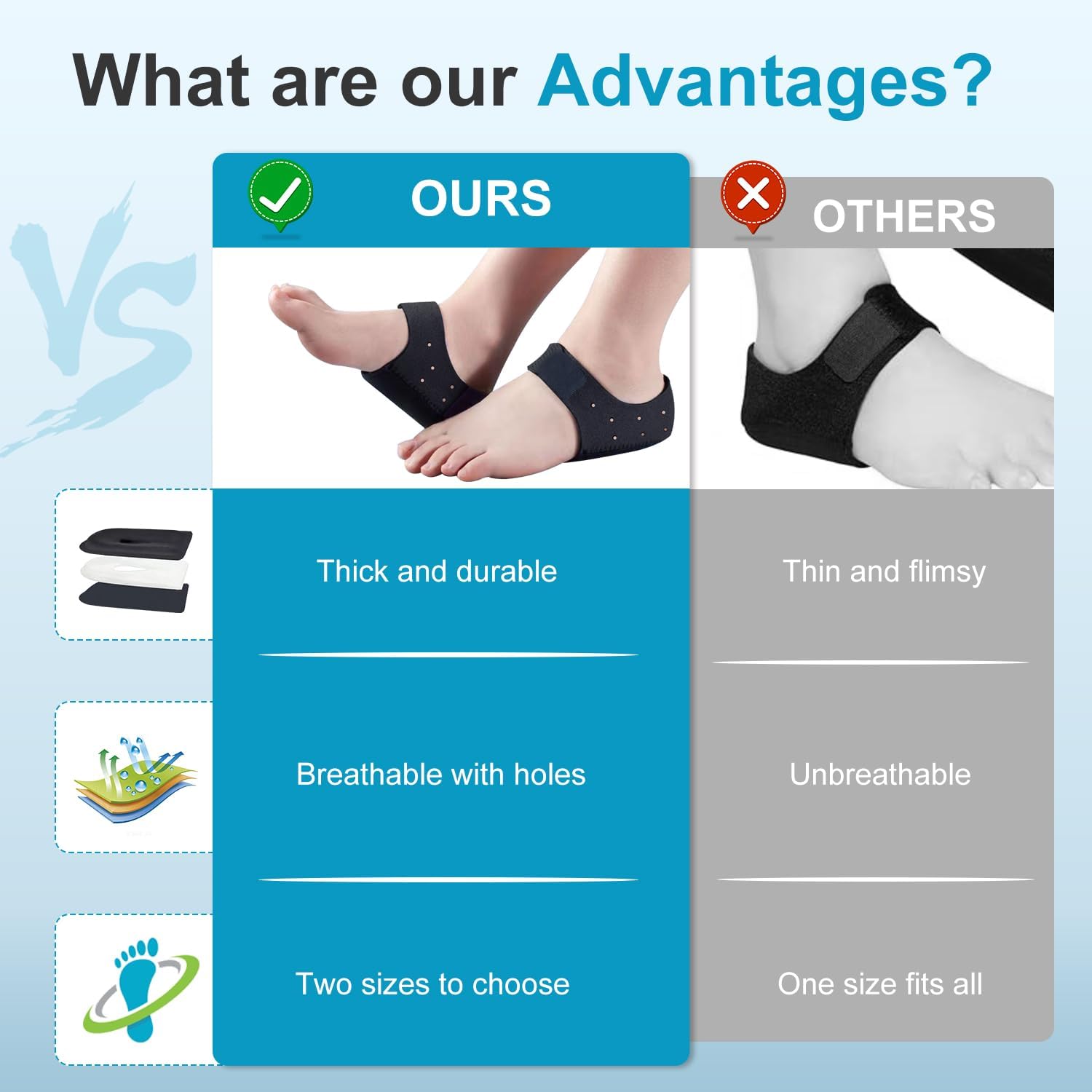 What are our Advantages?

VS

| OURS | OTHERS |
|---|---|
| Thick and durable | Thin and flimsy |
| Breathable with holes | Unbreathable |
| Two sizes to choose | One size fits all |